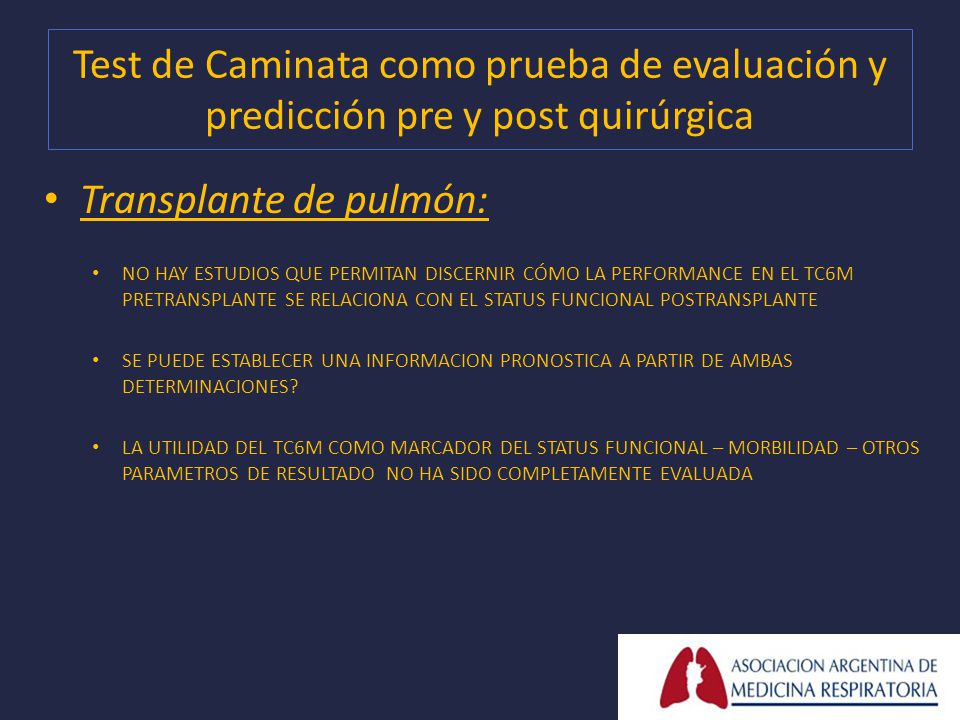 Test de Caminata como prueba de evaluación y predicción pre y post quirúrgica

• Transplante de pulmón:

• NO HAY ESTUDIOS QUE PERMITAN DISCERNIR CÓMO LA PERFORMANCE EN EL TC6M PRETRANSPLANTE SE RELACIONA CON EL STATUS FUNCIONAL POSTRANSPLANTE

• SE PUEDE ESTABLECER UNA INFORMACION PRONOSTICA A PARTIR DE AMBAS DETERMINACIONES?

• LA UTILIDAD DEL TC6M COMO MARCADOR DEL STATUS FUNCIONAL – MORBILIDAD – OTROS PARAMETROS DE RESULTADO NO HA SIDO COMPLETAMENTE EVALUADA

ASOCIACION ARGENTINA DE MEDICINA RESPIRATORIA